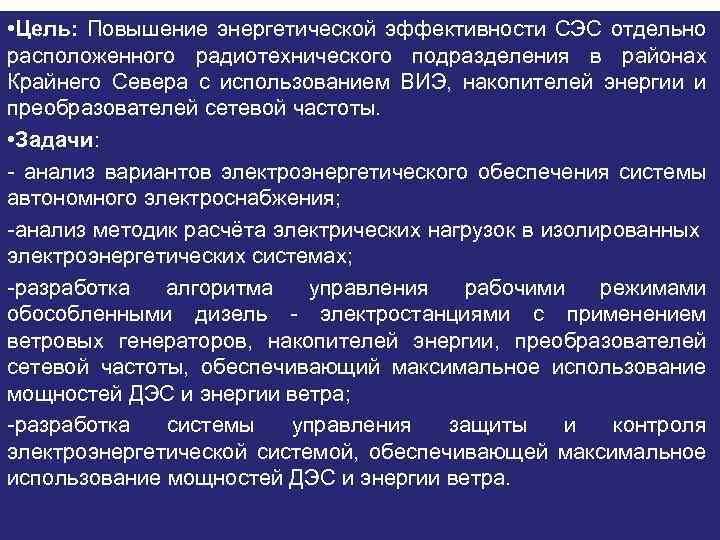 •Цель: Повышение энергетической эффективности СЭС отдельно расположенного радиотехнического подразделения в районах Крайнего Севера с использованием ВИЭ, накопителей энергии и преобразователей сетевой частоты.

•Задачи:

- анализ вариантов электроэнергетического обеспечения системы автономного электроснабжения;

-анализ методик расчёта электрических нагрузок в изолированных электроэнергетических системах;

-разработка алгоритма управления рабочими режимами обособленными дизель - электростанциями с применением ветровых генераторов, накопителей энергии, преобразователей сетевой частоты, обеспечивающий максимальное использование мощностей ДЭС и энергии ветра;

-разработка системы управления защиты и контроля электроэнергетической системой, обеспечивающей максимальное использование мощностей ДЭС и энергии ветра.